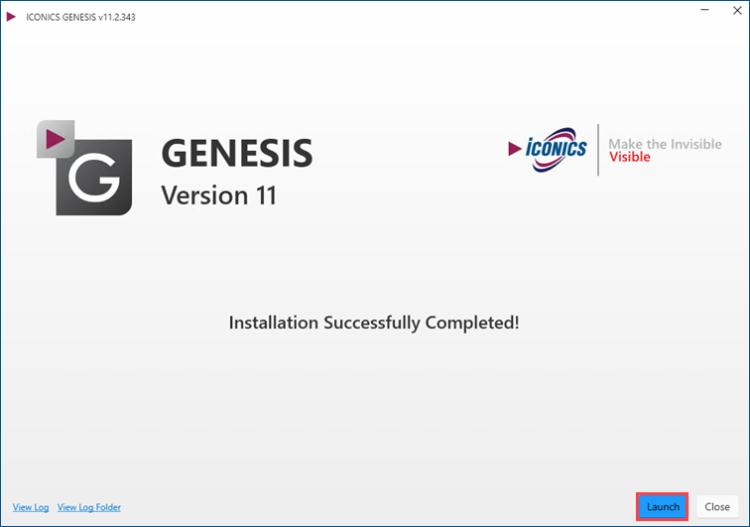 ICONICS GENESIS v11.2.343

G

GENESIS
Version 11

ICONICS

Make the Invisible
Visible

Installation Successfully Completed!

View Log View Log Folder

Launch Close